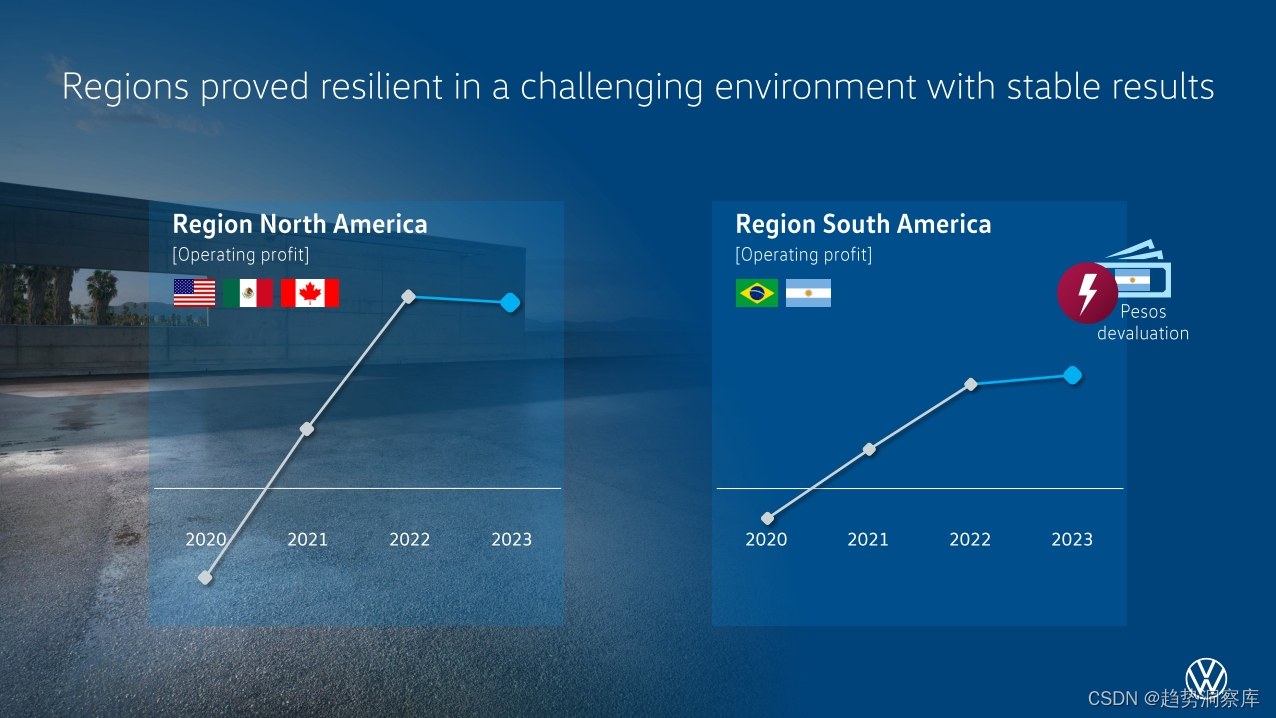 Regions proved resilient in a challenging environment with stable results

Region North America
[Operating profit]

2020 2021 2022 2023

Region South America
[Operating profit]

Pesos devaluation

2020 2021 2022 2023

CSDN @趋势洞察库